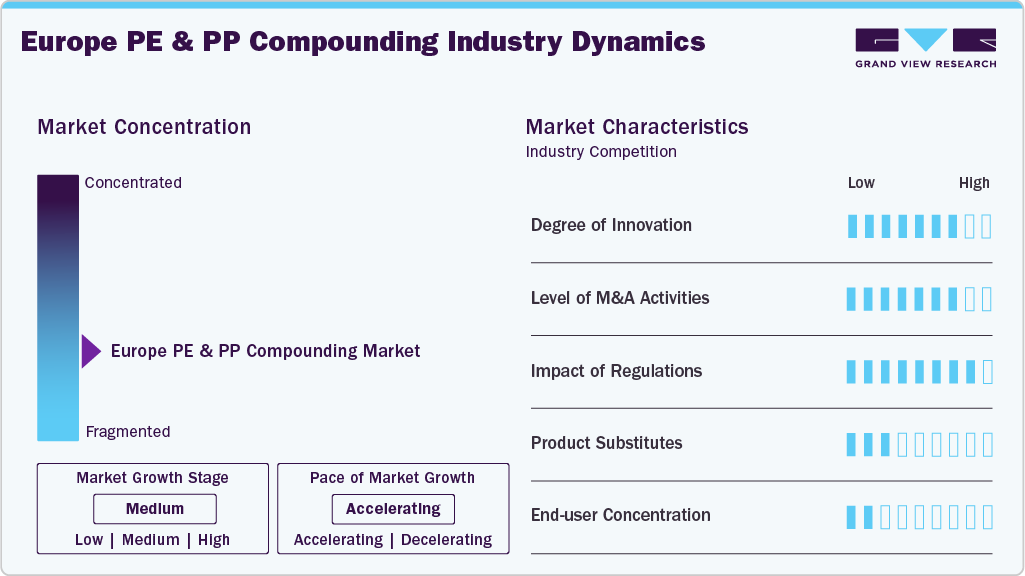 Europe PE & PP Compounding Industry Dynamics

GRAND VIEW RESEARCH

Market Concentration

Concentrated

Europe PE & PP Compounding Market

Fragmented

Market Growth Stage

Medium

Low | Medium | High

Pace of Market Growth

Accelerating

Accelerating | Decelerating

Market Characteristics

Industry Competition

Low High

Degree of Innovation

Level of M&A Activities

Impact of Regulations

Product Substitutes

End-user Concentration